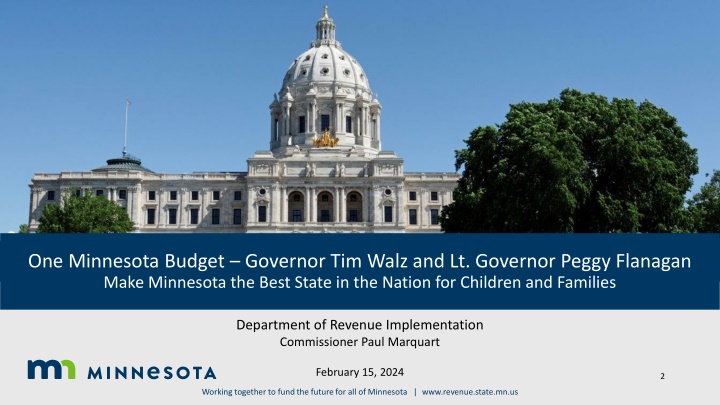 One Minnesota Budget – Governor Tim Walz and Lt. Governor Peggy Flanagan
Make Minnesota the Best State in the Nation for Children and Families

Department of Revenue Implementation
Commissioner Paul Marquart

mn MINNESOTA

February 15, 2024

2

Working together to fund the future for all of Minnesota | www.revenue.state.mn.us